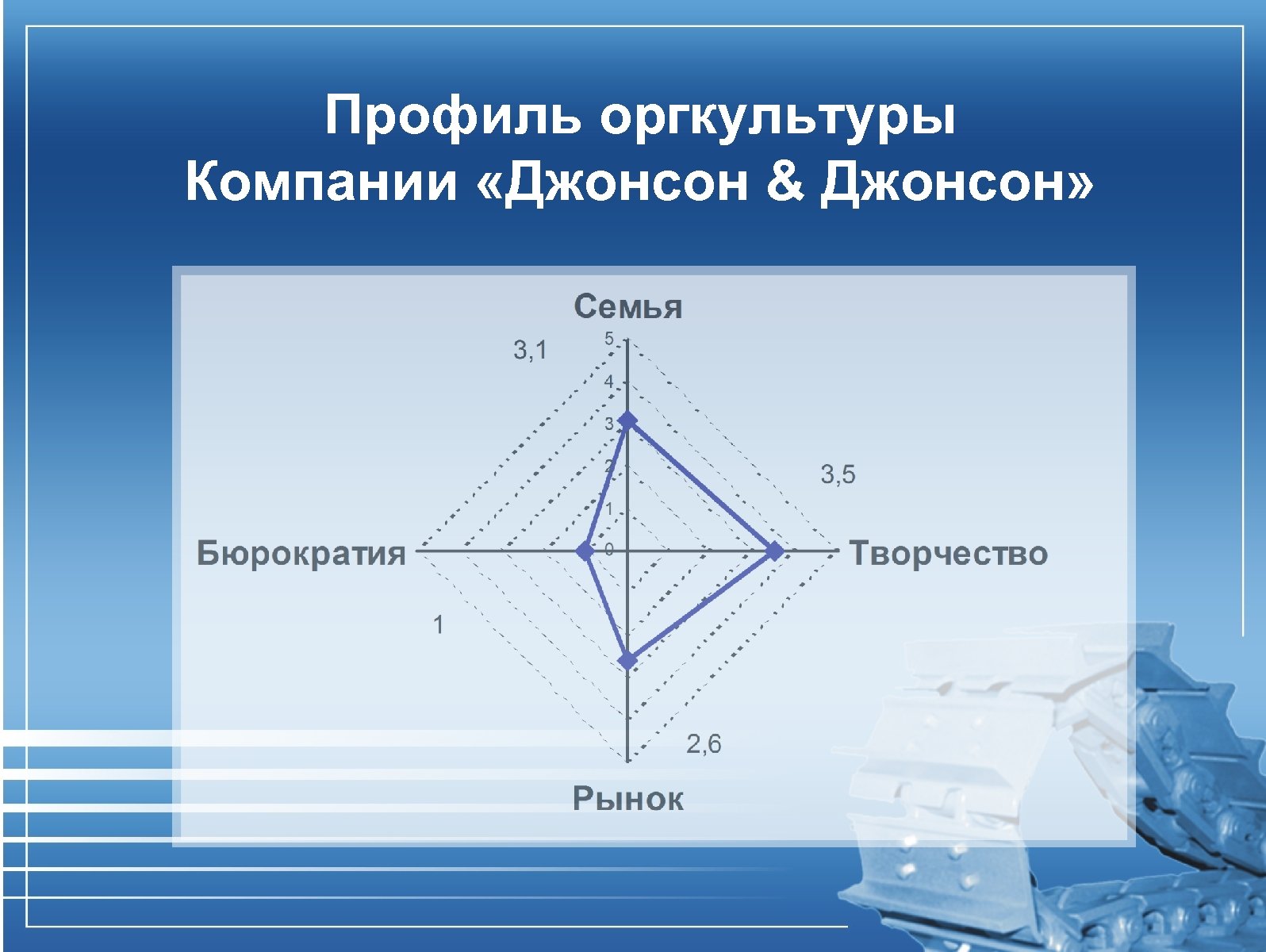 Профиль оргкультуры Компании «Джонсон & Джонсон»

Семья

3,1

5

4

3

2

1

0

3,5

Бюрократия

Творчество

1

2,6

Рынок